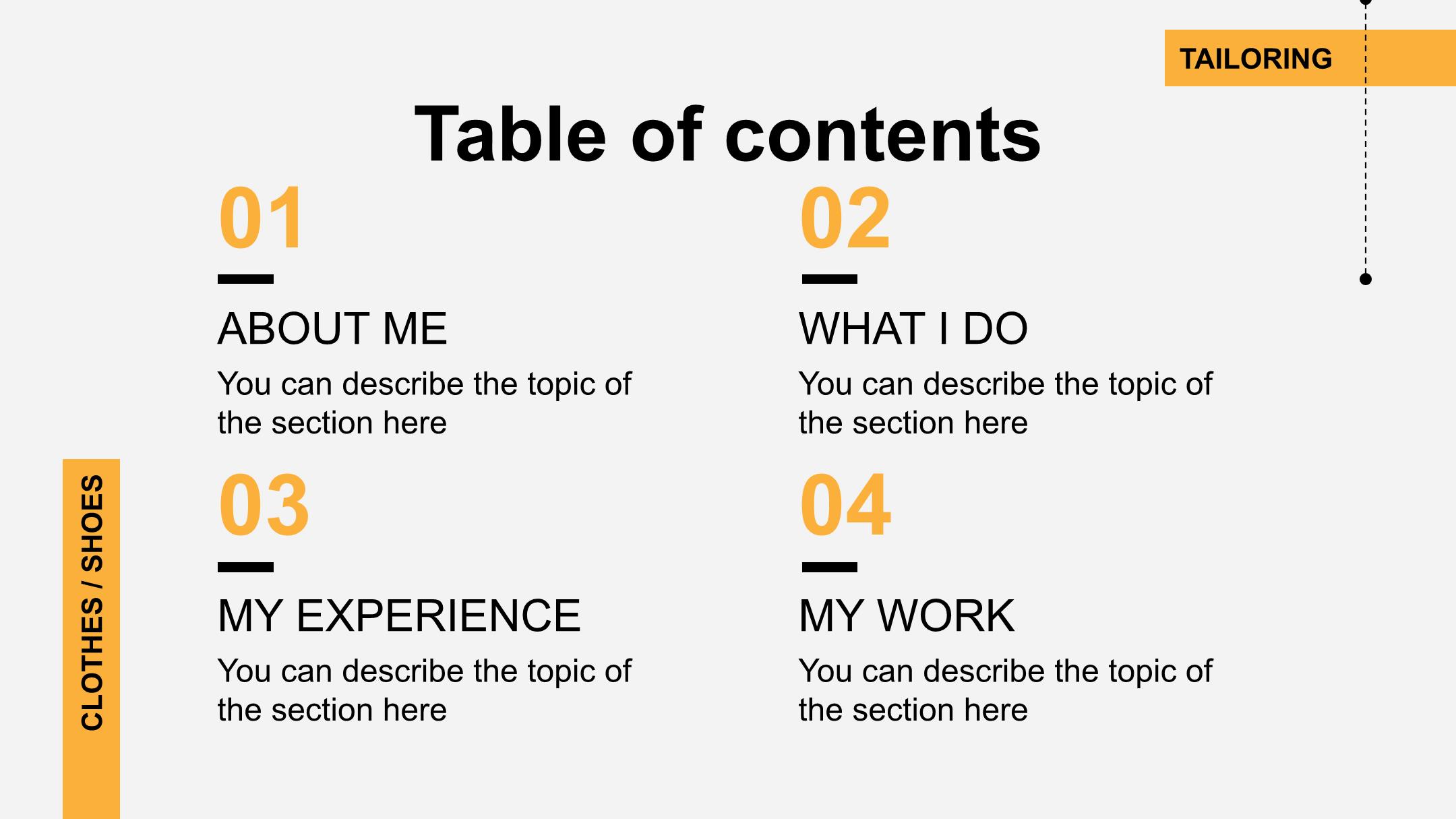 TAILORING

Table of contents

01

ABOUT ME

You can describe the topic of the section here

02

WHAT I DO

You can describe the topic of the section here

03

MY EXPERIENCE

You can describe the topic of the section here

04

MY WORK

You can describe the topic of the section here

CLOTHES / SHOES